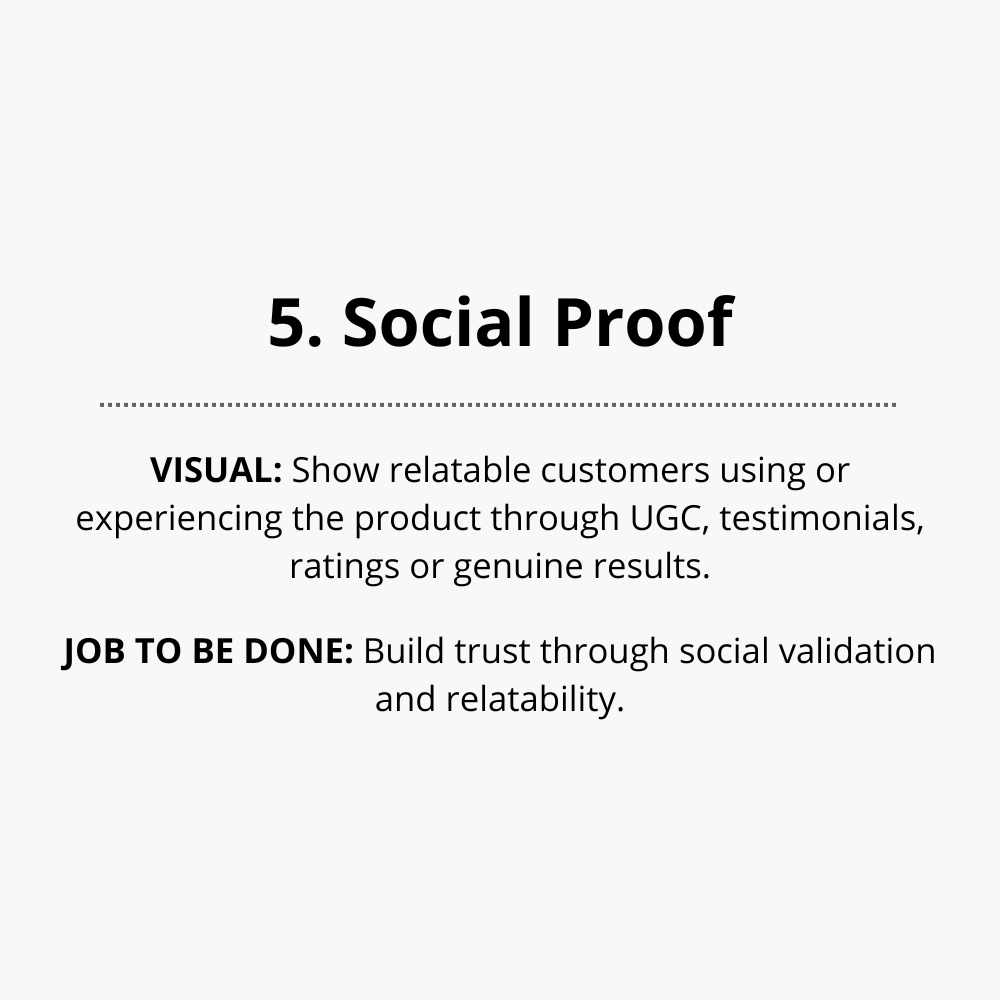 5. Social Proof

VISUAL: Show relatable customers using or experiencing the product through UGC, testimonials, ratings or genuine results.

JOB TO BE DONE: Build trust through social validation and relatability.